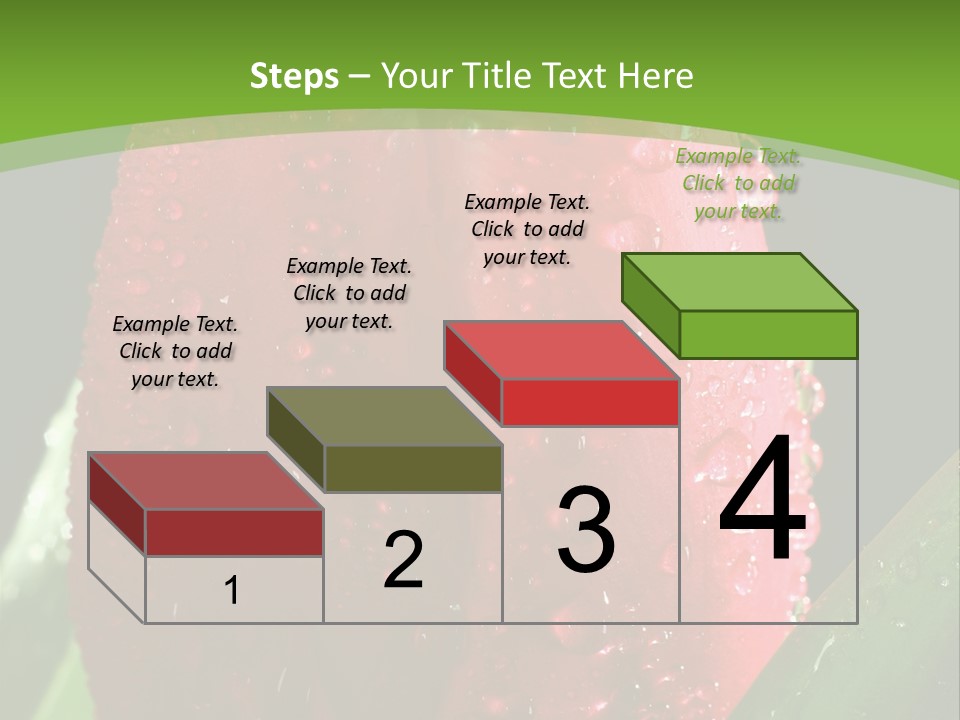 Steps – Your Title Text Here

Example Text. Click to add your text.

Example Text. Click to add your text.

Example Text. Click to add your text.

Example Text. Click to add your text.

1

2

3

4